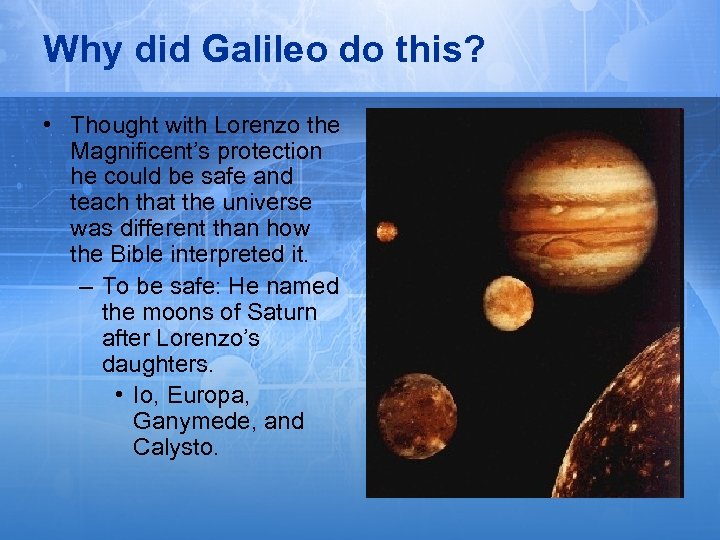 Why did Galileo do this?

• Thought with Lorenzo the Magnificent's protection he could be safe and teach that the universe was different than how the Bible interpreted it.

– To be safe: He named the moons of Saturn after Lorenzo's daughters.

• Io, Europa, Ganymede, and Calysto.